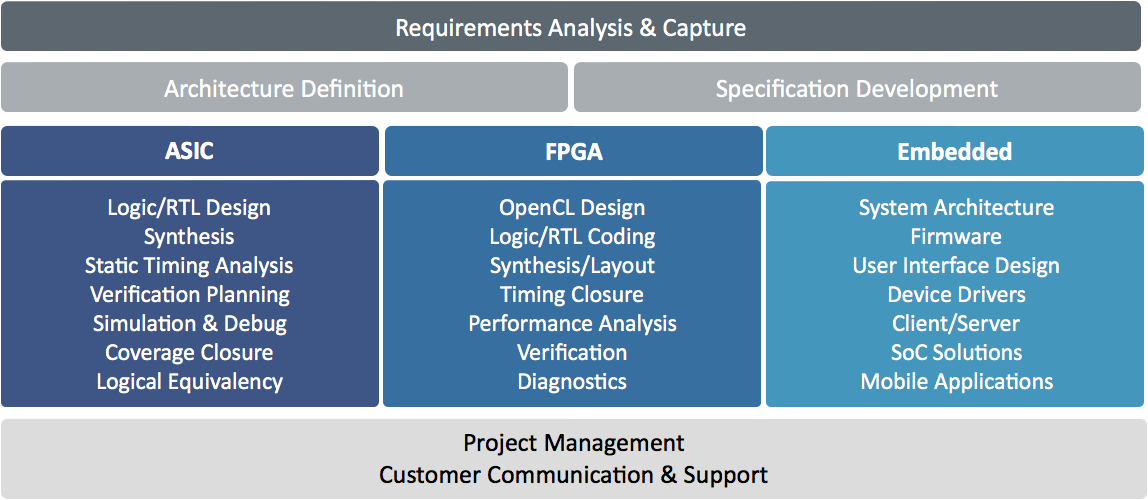 Requirements Analysis & Capture

Architecture Definition

Specification Development

ASIC

Logic/RTL Design
Synthesis
Static Timing Analysis
Verification Planning
Simulation & Debug
Coverage Closure
Logical Equivalency

FPGA

OpenCL Design
Logic/RTL Coding
Synthesis/Layout
Timing Closure
Performance Analysis
Verification
Diagnostics

Embedded

System Architecture
Firmware
User Interface Design
Device Drivers
Client/Server
SoC Solutions
Mobile Applications

Project Management
Customer Communication & Support